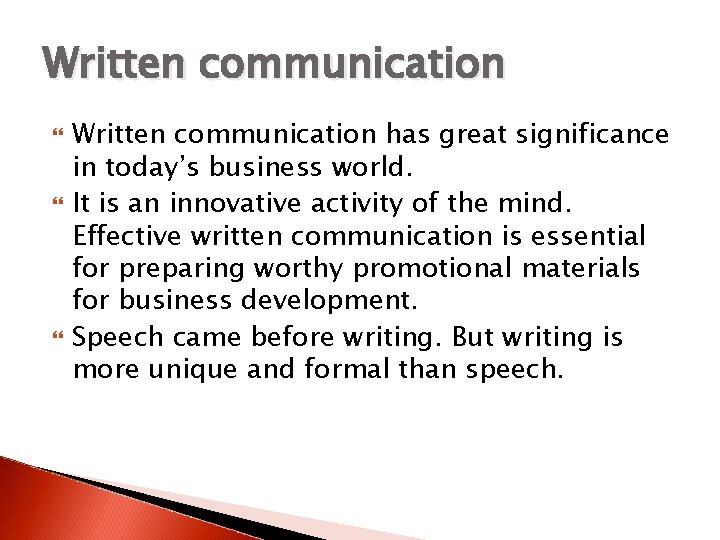 Written communication

Written communication has great significance in today's business world.

It is an innovative activity of the mind. Effective written communication is essential for preparing worthy promotional materials for business development.

Speech came before writing. But writing is more unique and formal than speech.